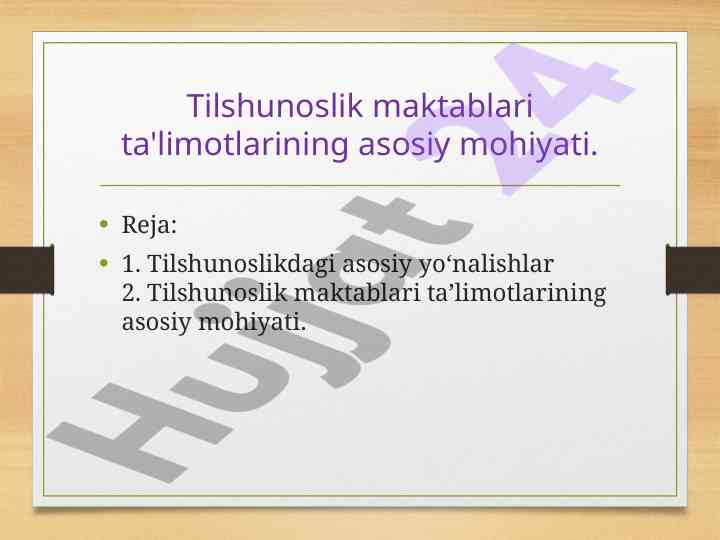 Tilshunoslik maktablari ta'limotlarining asosiy mohiyati.

• Reja:

• 1. Tilshunoslikdagi asosiy yo‘nalishlar
2. Tilshunoslik maktablari ta’limotlarining asosiy mohiyati.

Hujjat 24